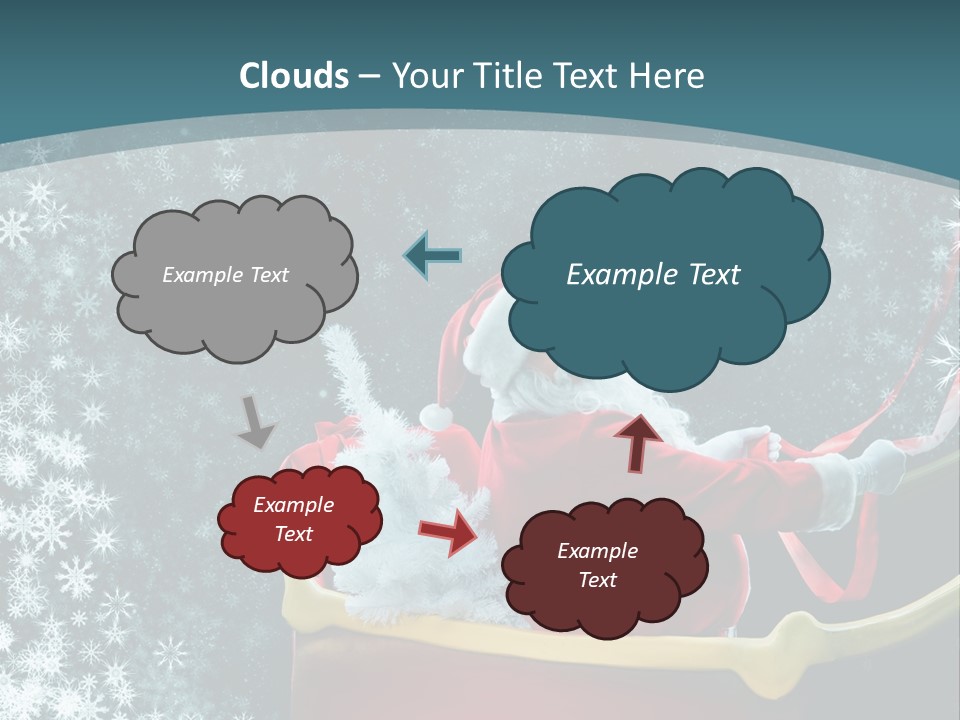 Clouds – Your Title Text Here

Example Text

Example Text

Example Text

Example Text